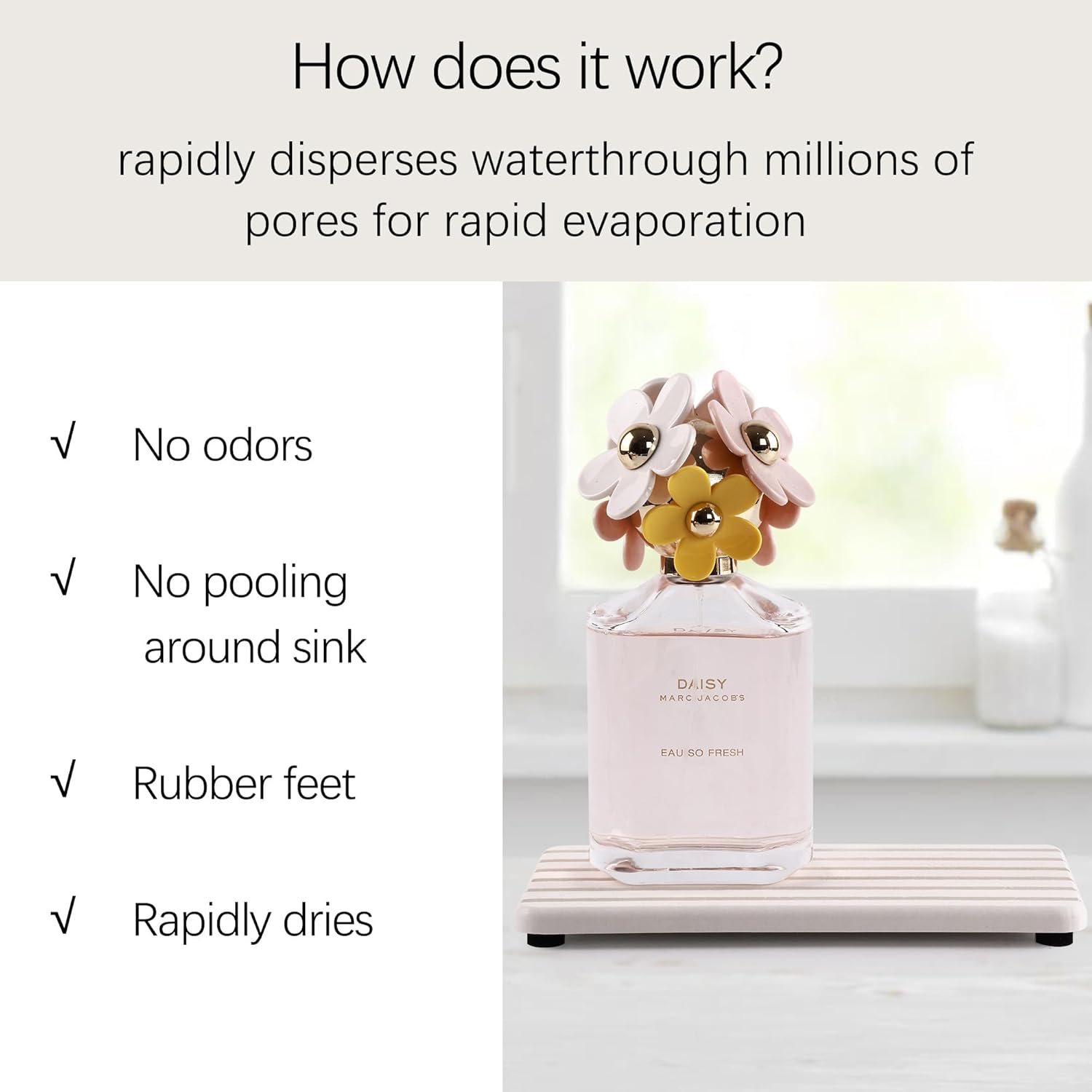 How does it work?

rapidly disperses waterthrough millions of pores for rapid evaporation

√ No odors

√ No pooling around sink

√ Rubber feet

√ Rapidly dries

DAISY
MARC JACOBS
EAU SO FRESH